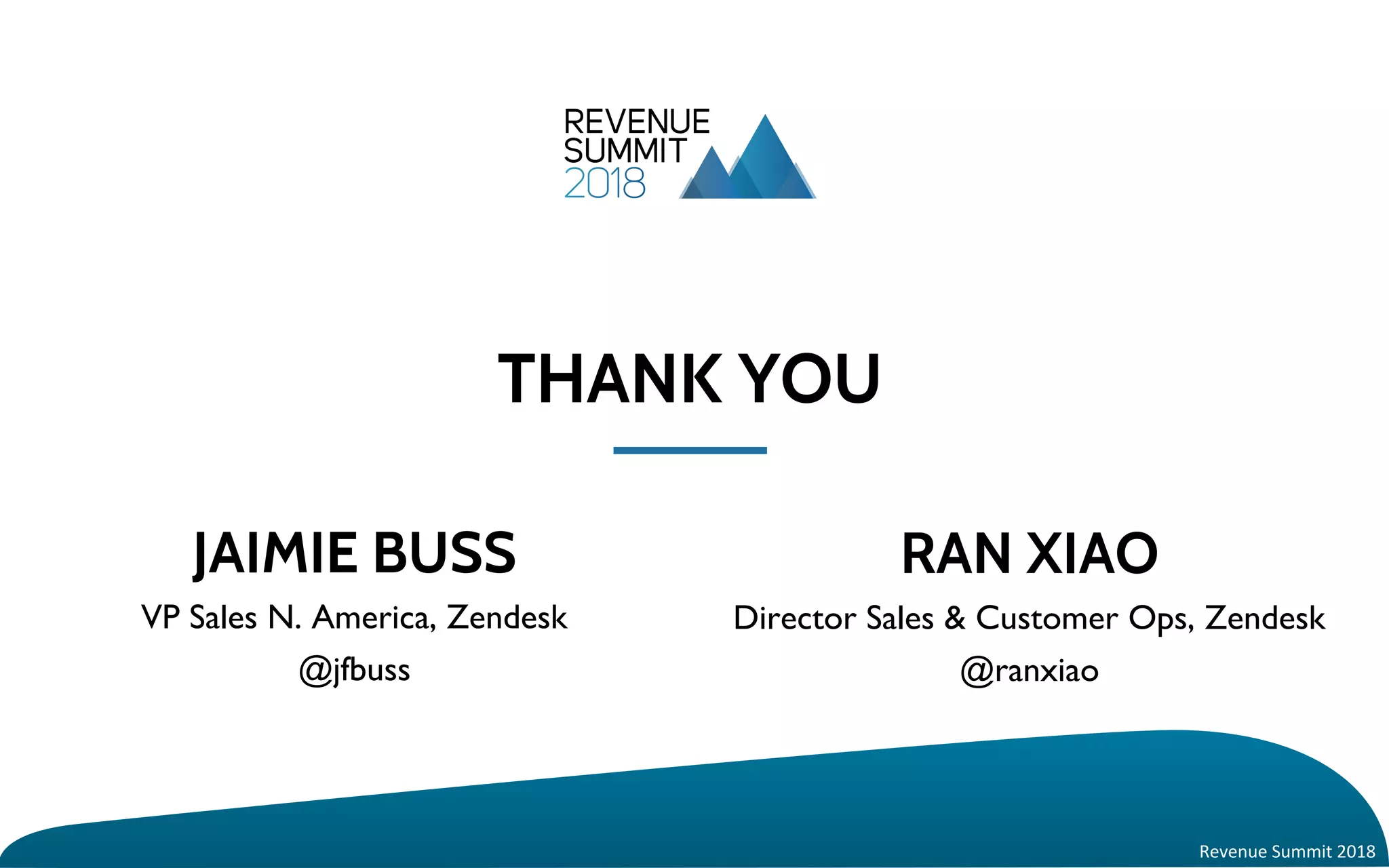 REVENUE
SUMMIT
2018

THANK YOU

JAIMIE BUSS
VP Sales N. America, Zendesk
@jfbuss

RAN XIAO
Director Sales & Customer Ops, Zendesk
@ranxiao

Revenue Summit 2018